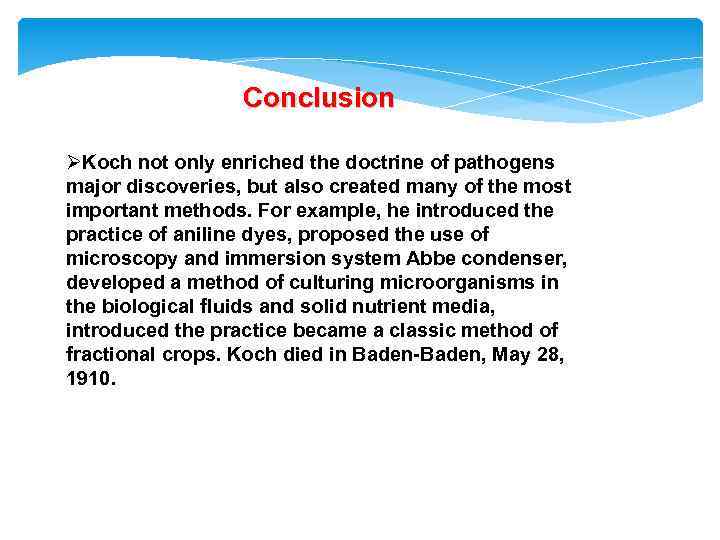 Conclusion

➢Koch not only enriched the doctrine of pathogens major discoveries, but also created many of the most important methods. For example, he introduced the practice of aniline dyes, proposed the use of microscopy and immersion system Abbe condenser, developed a method of culturing microorganisms in the biological fluids and solid nutrient media, introduced the practice became a classic method of fractional crops. Koch died in Baden-Baden, May 28, 1910.